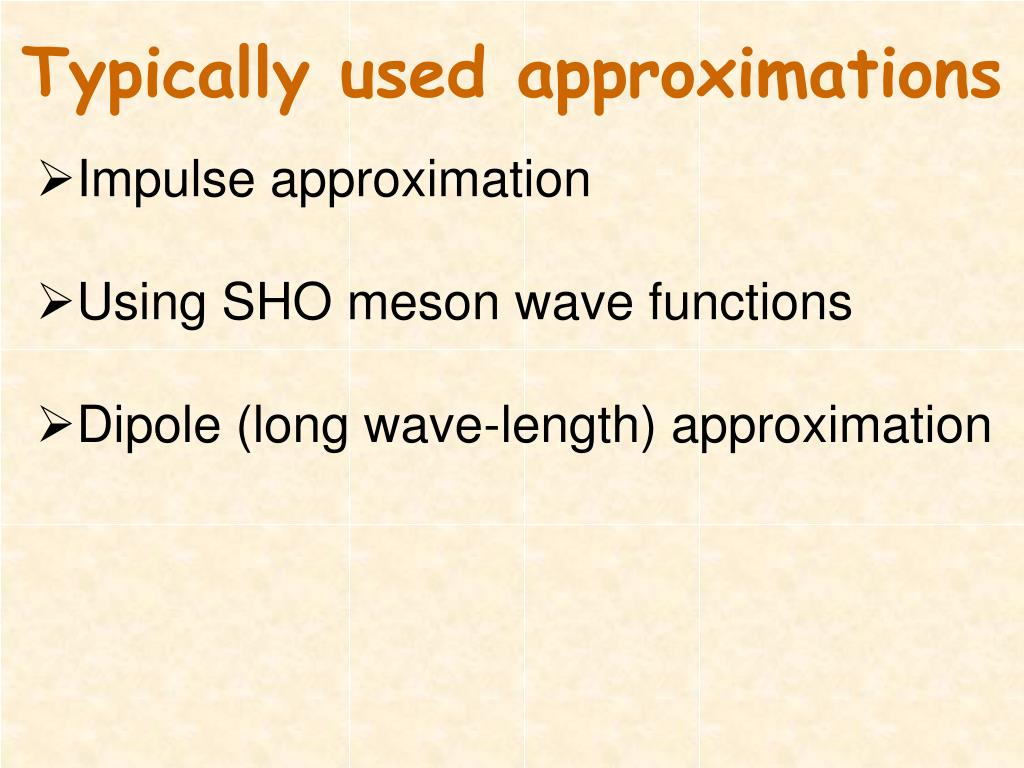 Typically used approximations

➢Impulse approximation

➢Using SHO meson wave functions

➢Dipole (long wave-length) approximation